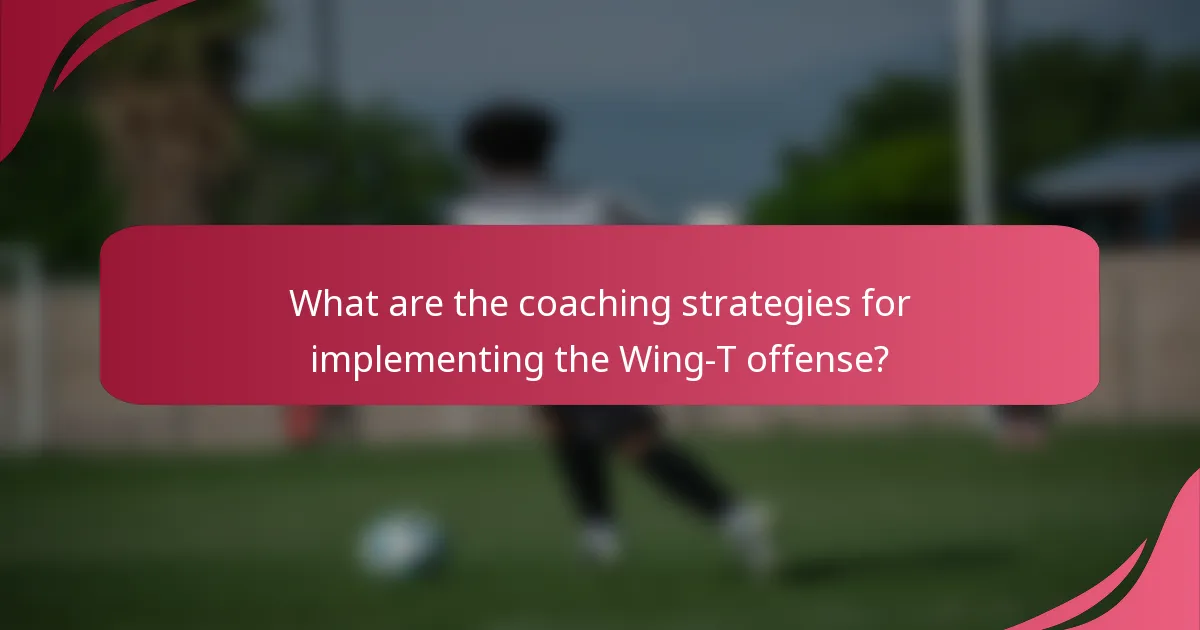 What are the coaching strategies for implementing the Wing-T offense?